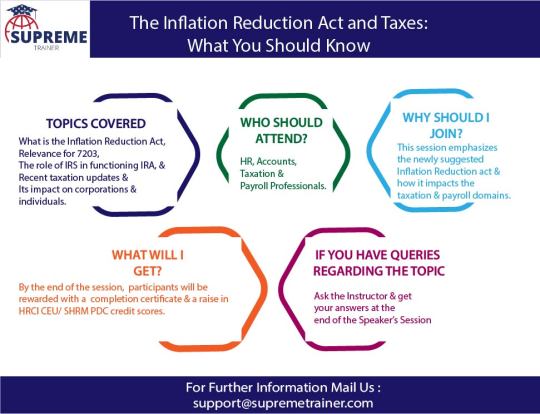 SUPREME
TRAINER

The Inflation Reduction Act and Taxes: What You Should Know

TOPICS COVERED
What is the Inflation Reduction Act,
Relevance for 7203,
The role of IRS in functioning IRA, &
Recent taxation updates &
Its impact on corporations & individuals.

WHO SHOULD ATTEND?
HR, Accounts, Taxation & Payroll Professionals.

WHY SHOULD I JOIN?
This session emphasizes the newly suggested Inflation Reduction act & how it impacts the taxation & payroll domains.

WHAT WILL I GET?
By the end of the session, participants will be rewarded with a completion certificate & a raise in HRCI CEU/ SHRM PDC credit scores.

IF YOU HAVE QUERIES REGARDING THE TOPIC
Ask the Instructor & get your answers at the end of the Speaker's Session

For Further Information Mail Us :
support@supremetrainer.com